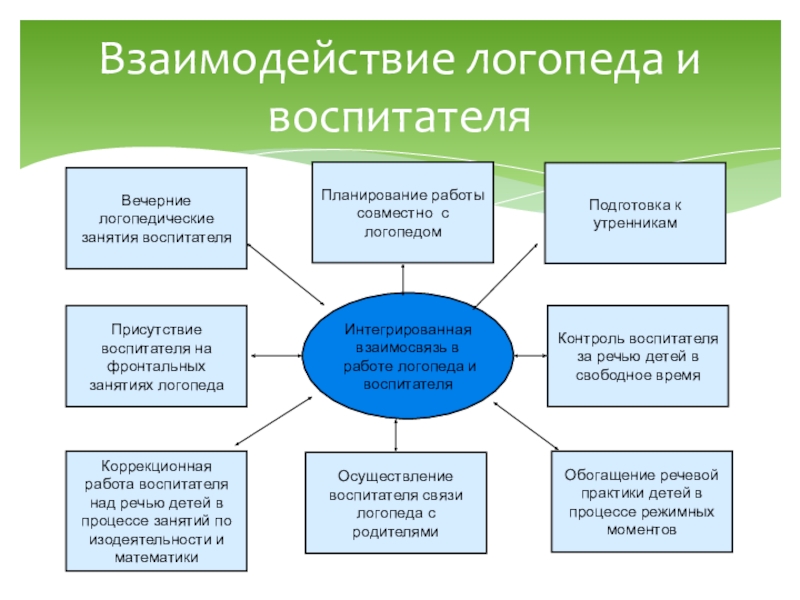 Взаимодействие логопеда и воспитателя

Вечерние логопедические занятия воспитателя

Планирование работы совместно с логопедом

Подготовка к утренникам

Присутствие воспитателя на фронтальных занятиях логопеда

Интегрированная взаимосвязь в работе логопеда и воспитателя

Контроль воспитателя за речью детей в свободное время

Коррекционная работа воспитателя над речью детей в процессе занятий по изодеятельности и математики

Осуществление воспитателя связи логопеда с родителями

Обогащение речевой практики детей в процессе режимных моментов